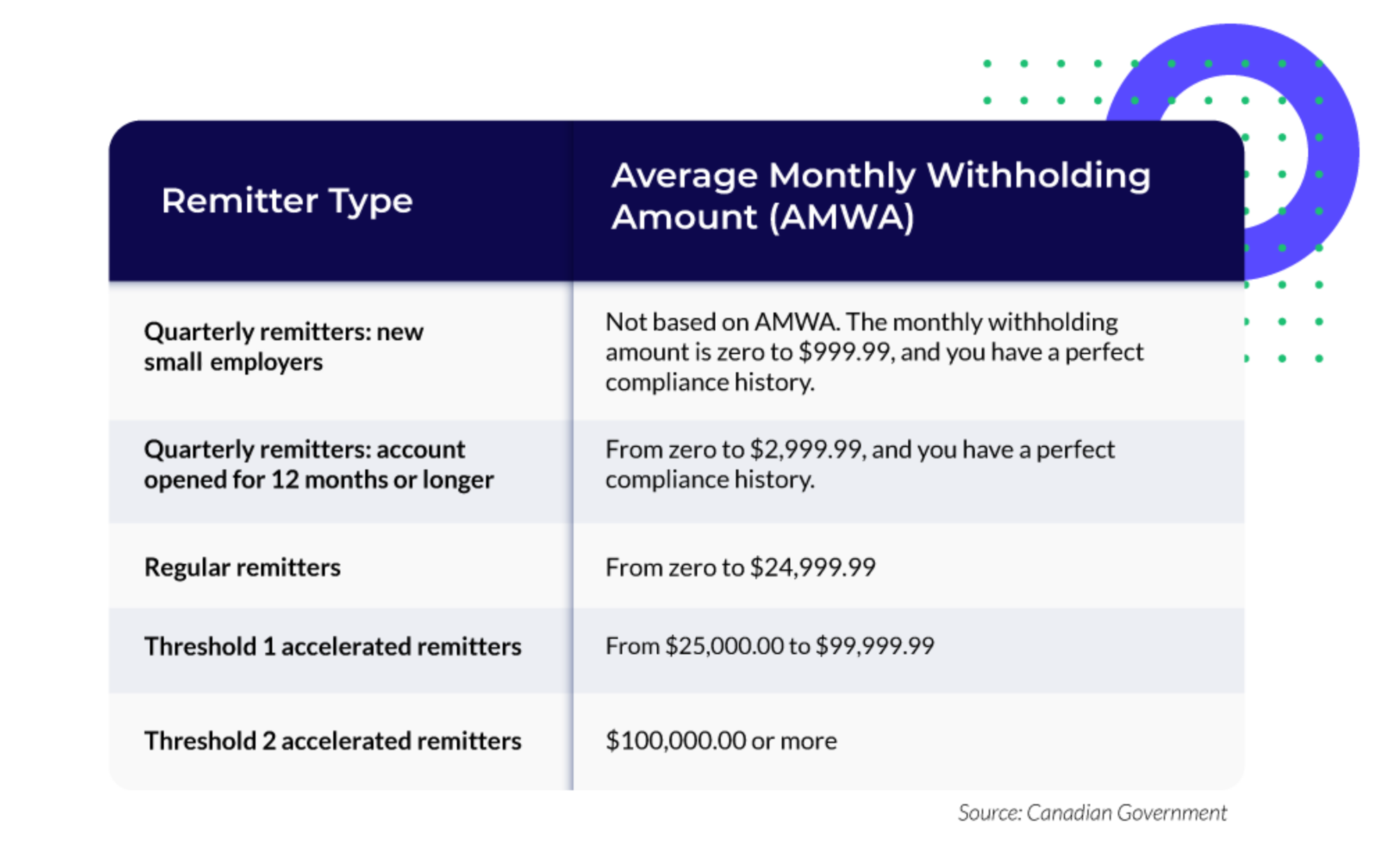 | Remitter Type | Average Monthly Withholding Amount (AMWA) |
|---|---|
| Quarterly remitters: new small employers | Not based on AMWA. The monthly withholding amount is zero to \$999.99, and you have a perfect compliance history. |
| Quarterly remitters: account opened for 12 months or longer | From zero to \$2,999.99, and you have a perfect compliance history. |
| Regular remitters | From zero to \$24,999.99 |
| Threshold 1 accelerated remitters | From \$25,000.00 to \$99,999.99 |
| Threshold 2 accelerated remitters | \$100,000.00 or more |

Source: Canadian Government